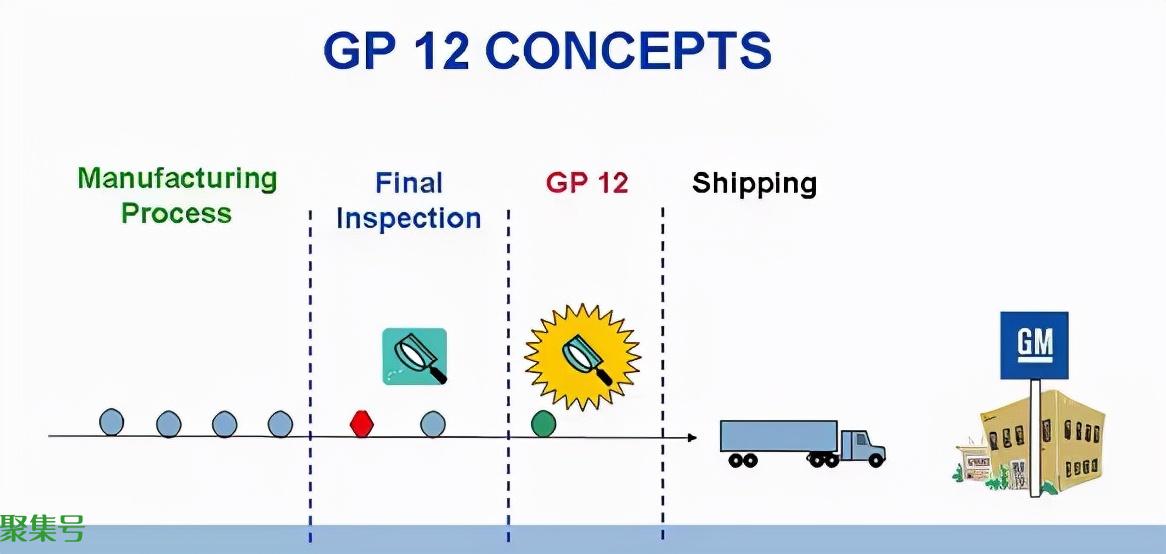 GP 12 CONCEPTS

Manufacturing Process

Final Inspection

GP 12

Shipping

GM

聚集号